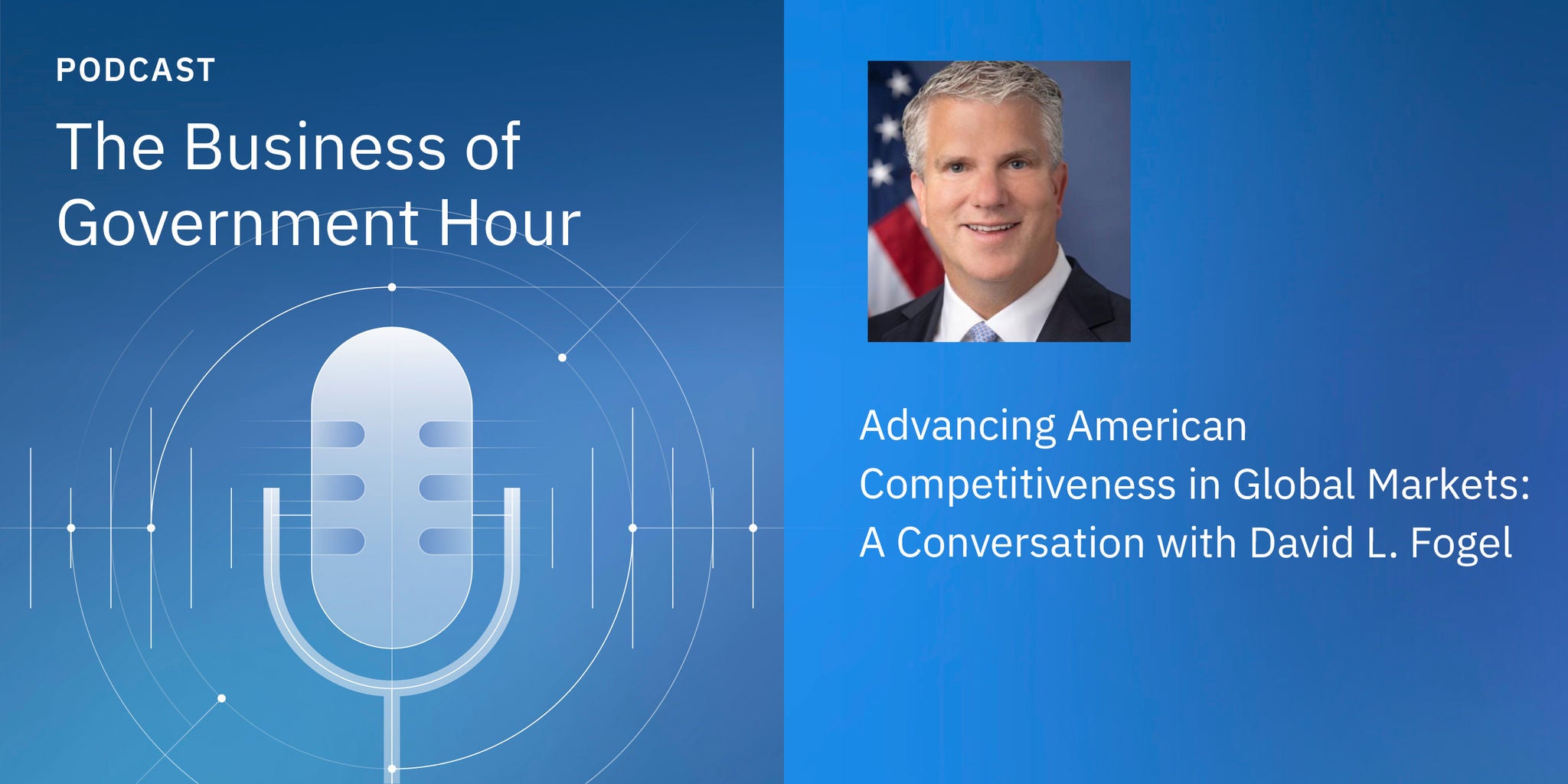 PODCAST

The Business of Government Hour

Advancing American Competitiveness in Global Markets: A Conversation with David L. Fogel